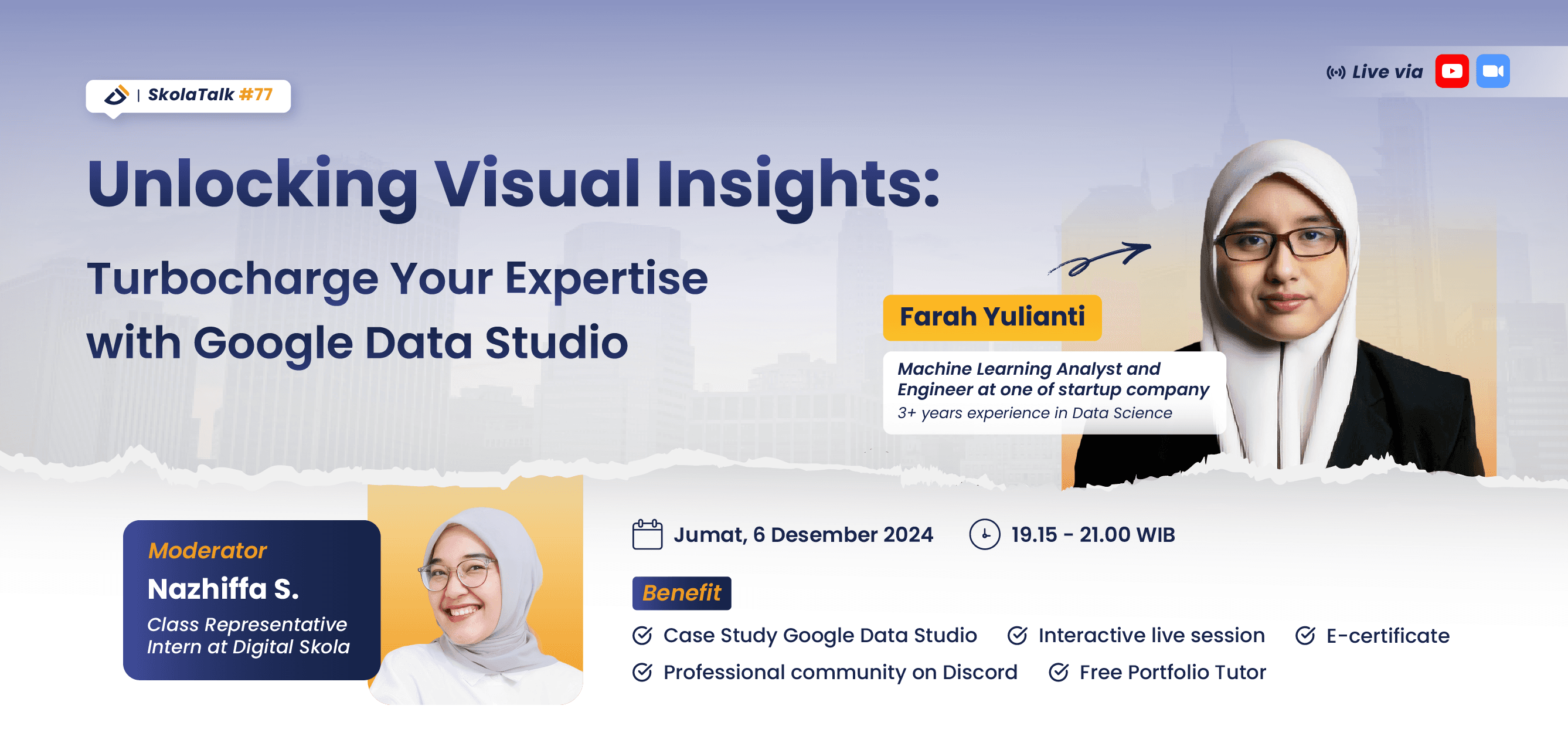 | SkolaTalk #77

Live via

Unlocking Visual Insights:

Turbocharge Your Expertise with Google Data Studio

Farah Yulianti

Machine Learning Analyst and Engineer at one of startup company
3+ years experience in Data Science

Moderator
Nazhiffa S.
Class Representative Intern at Digital Skola

Jumat, 6 Desember 2024

19.15 - 21.00 WIB

Benefit

Case Study Google Data Studio

Interactive live session

E-certificate

Professional community on Discord

Free Portfolio Tutor